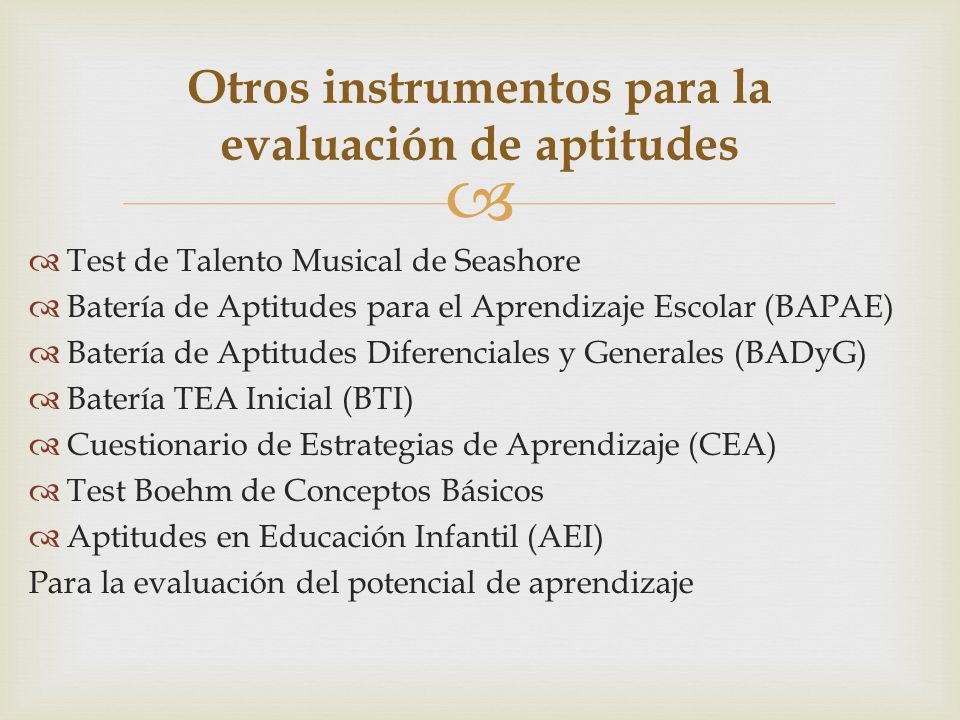 Otros instrumentos para la evaluación de aptitudes

Test de Talento Musical de Seashore
Batería de Aptitudes para el Aprendizaje Escolar (BAPAE)
Batería de Aptitudes Diferenciales y Generales (BADyG)
Batería TEA Inicial (BTI)
Cuestionario de Estrategias de Aprendizaje (CEA)
Test Boehm de Conceptos Básicos
Aptitudes en Educación Infantil (AEI)
Para la evaluación del potencial de aprendizaje